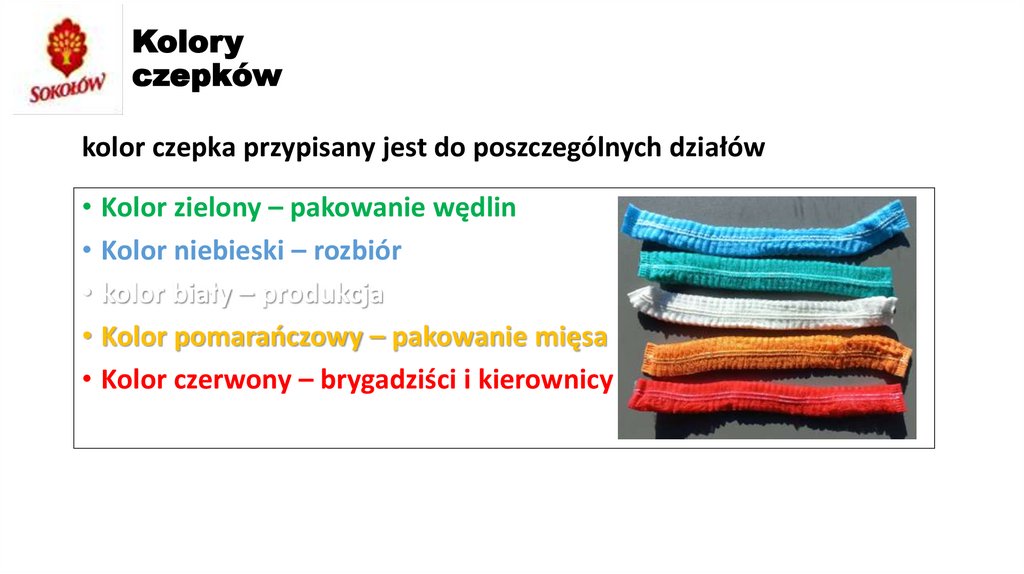 SOKOŁÓW

Kolory czepków

kolor czepka przypisany jest do poszczególnych działów

• Kolor zielony – pakowanie wędlin
• Kolor niebieski – rozbiór
• kolor biały – produkcja
• Kolor pomarańczowy – pakowanie mięsa
• Kolor czerwony – brygadziści i kierownicy